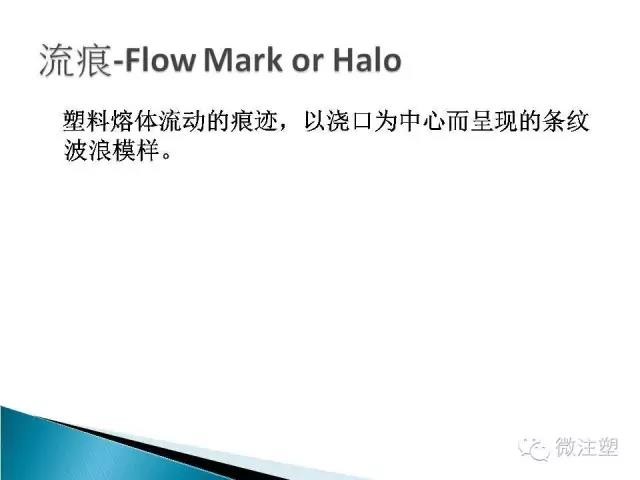 流痕-Flow Mark or Halo

塑料熔体流动的痕迹，以浇口为中心而呈现的条纹波浪模样。

微注塑